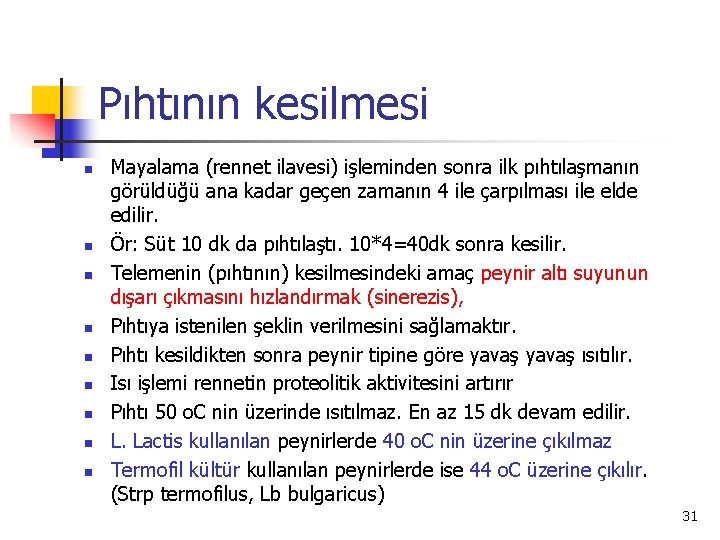 Pıhtının kesilmesi

- Mayalama (rennet ilavesi) işleminden sonra ilk pıhtılaşmanın görüldüğü ana kadar geçen zamanın 4 ile çarpılması ile elde edilir.
- Ör: Süt 10 dk da pıhtılaştı. 10*4=40dk sonra kesilir.
- Telemenin (pıhtının) kesilmesindeki amaç peynir altı suyunun dışarı çıkmasını hızlandırmak (sinerezis),
- Pıhtıya istenilen şeklin verilmesini sağlamaktır.
- Pıhtı kesildikten sonra peynir tipine göre yavaş yavaş ısıtılır.
- Isı işlemi rennetin proteolitik aktivitesini artırır
- Pıhtı 50 oC nin üzerinde ısıtılmaz. En az 15 dk devam edilir.
- L. Lactis kullanılan peynirlerde 40 oC nin üzerine çıkılmaz
- Termofil kültür kullanılan peynirlerde ise 44 oC üzerine çıkılır. (Strp termofilus, Lb bulgaricus)

31